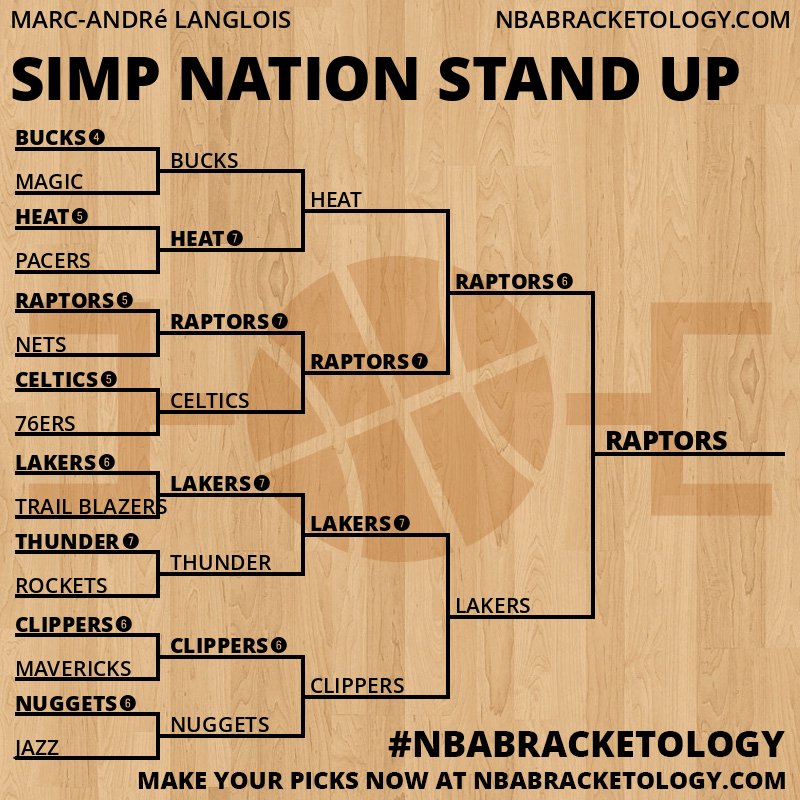 MARC-ANDRé LANGLOIS
NBABRACKETOLOGY.COM

SIMP NATION STAND UP

BUCKS 4
MAGIC
HEAT 5
PACERS
RAPTORS 5
NETS
CELTICS 5
76ERS
LAKERS 6
TRAIL BLAZERS
THUNDER 7
ROCKETS
CLIPPERS 6
MAVERICKS
NUGGETS 6
JAZZ

BUCKS
HEAT 7
RAPTORS 7
CELTICS
LAKERS 7
THUNDER
CLIPPERS 6
NUGGETS

HEAT
RAPTORS 7
LAKERS 7
CLIPPERS

RAPTORS 6
LAKERS

RAPTORS

#NBABRACKETOLOGY
MAKE YOUR PICKS NOW AT NBABRACKETOLOGY.COM